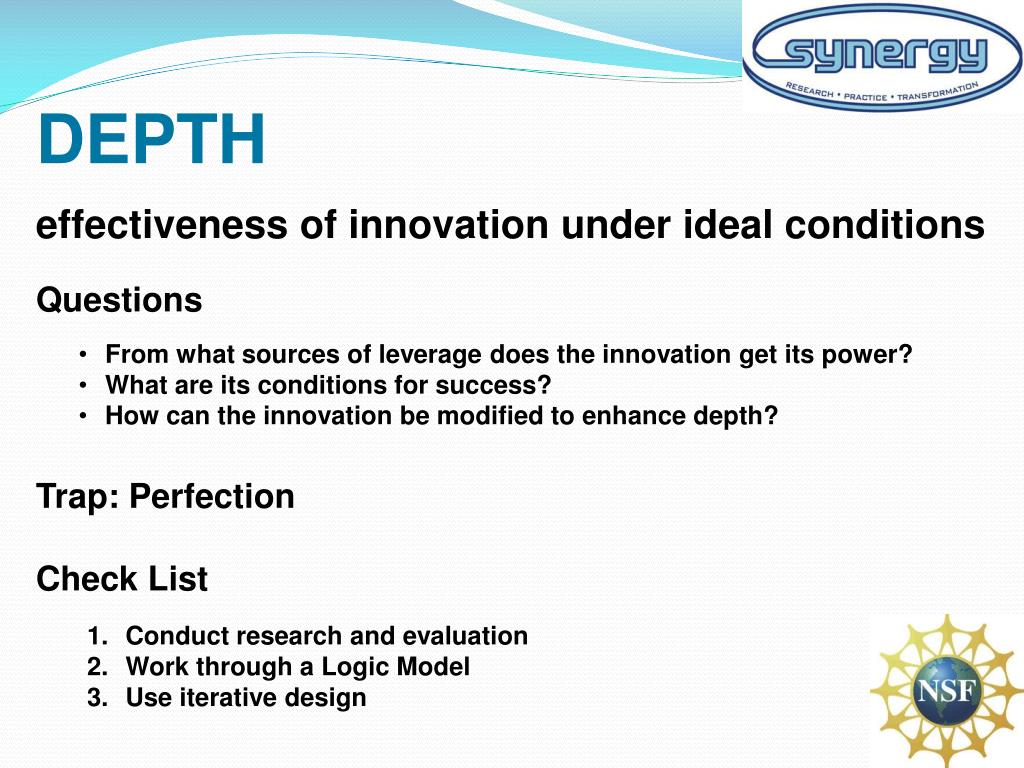 synergy
RESEARCH • PRACTICE • TRANSFORMATION

DEPTH

effectiveness of innovation under ideal conditions

Questions

• From what sources of leverage does the innovation get its power?
• What are its conditions for success?
• How can the innovation be modified to enhance depth?

Trap: Perfection

Check List

1. Conduct research and evaluation
2. Work through a Logic Model
3. Use iterative design

NSF